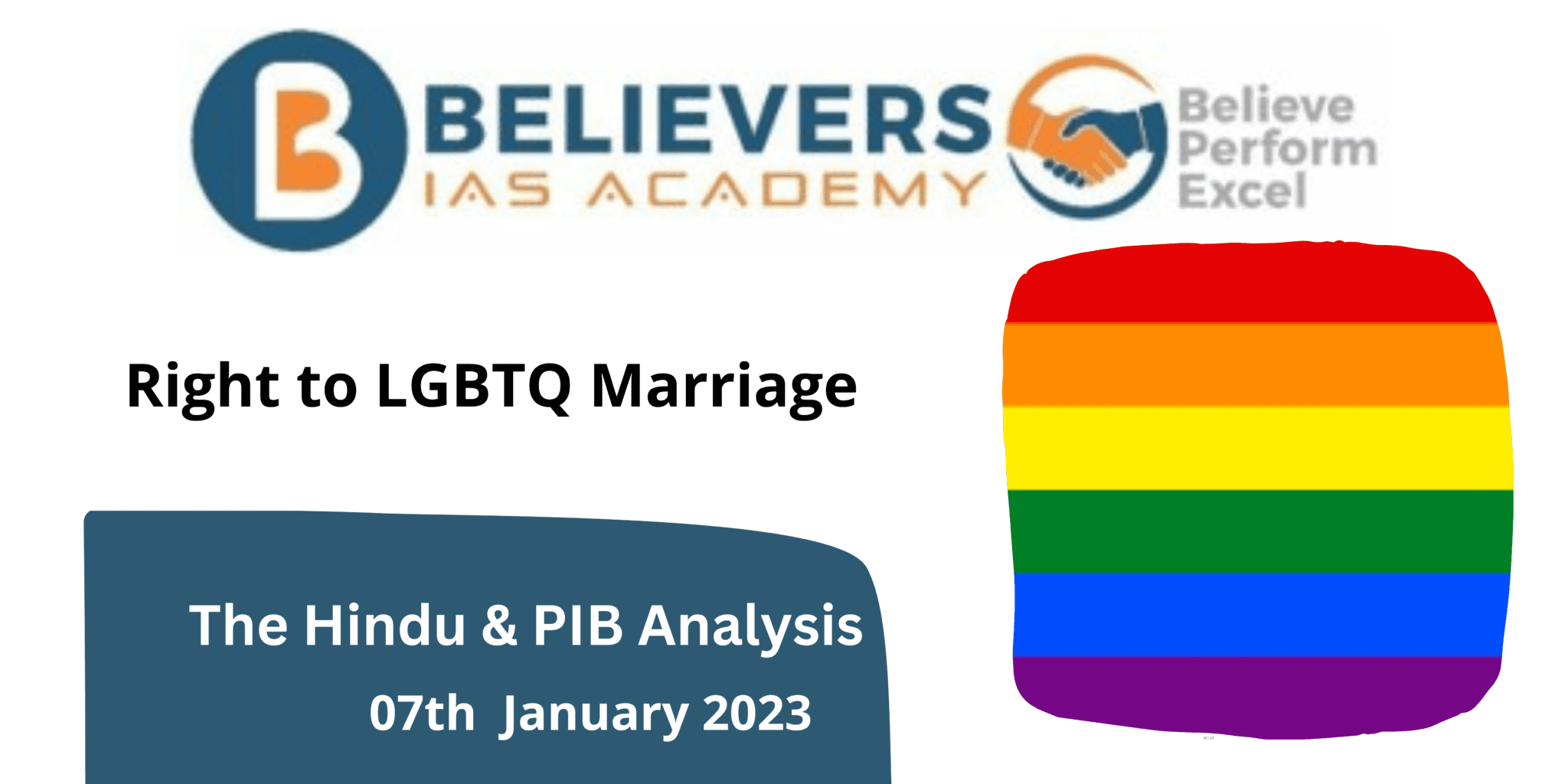 BELIEVERS IAS ACADEMY

Believe
Perform
Excel

Right to LGBTQ Marriage

The Hindu & PIB Analysis
07th January 2023